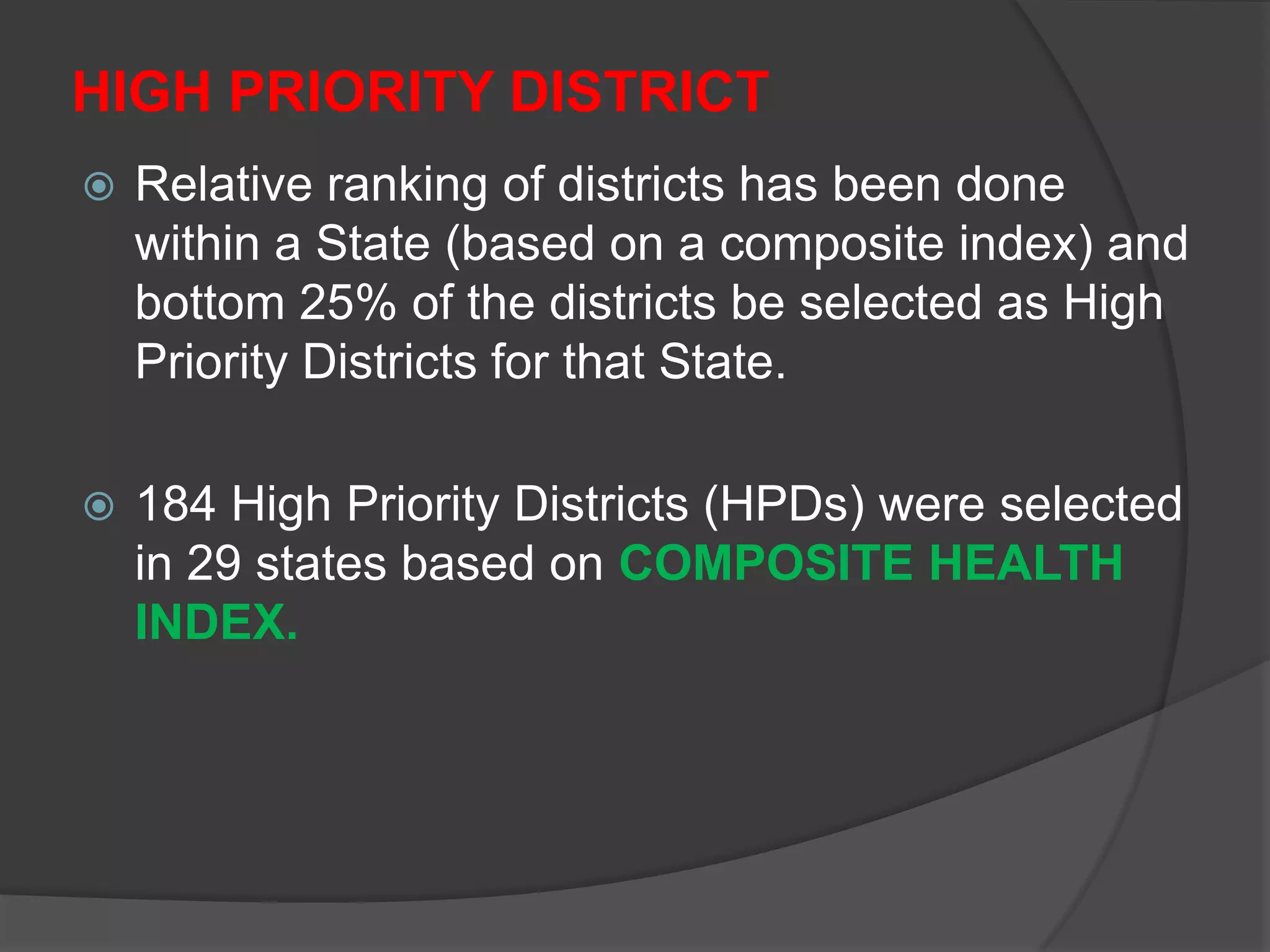 HIGH PRIORITY DISTRICT

Relative ranking of districts has been done within a State (based on a composite index) and bottom 25% of the districts be selected as High Priority Districts for that State.

184 High Priority Districts (HPDs) were selected in 29 states based on COMPOSITE HEALTH INDEX.